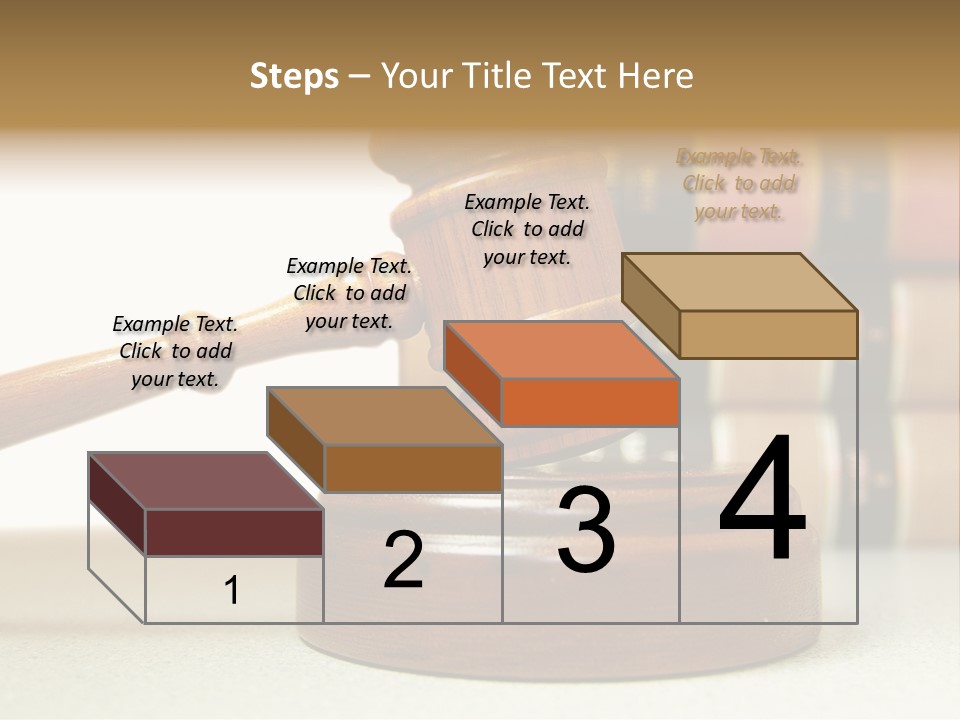 Steps – Your Title Text Here

Example Text. Click to add your text.

Example Text. Click to add your text.

Example Text. Click to add your text.

Example Text. Click to add your text.

1

2

3

4